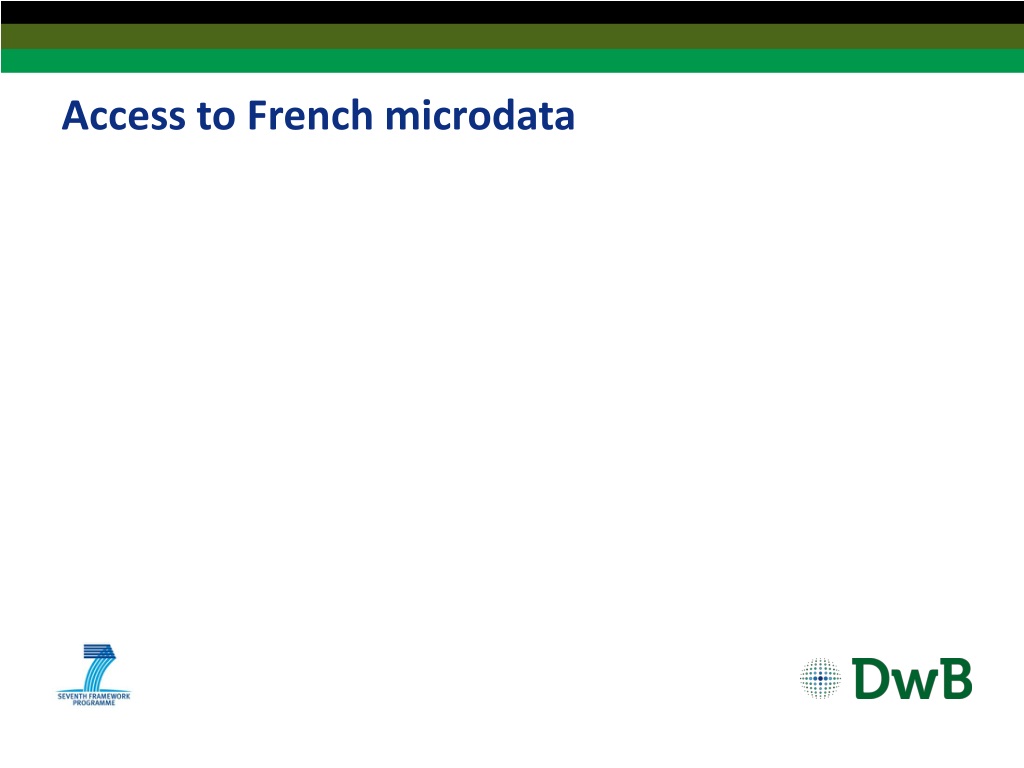 Access to French microdata

SEVENTH FRAMEWORK PROGRAMME

DwB